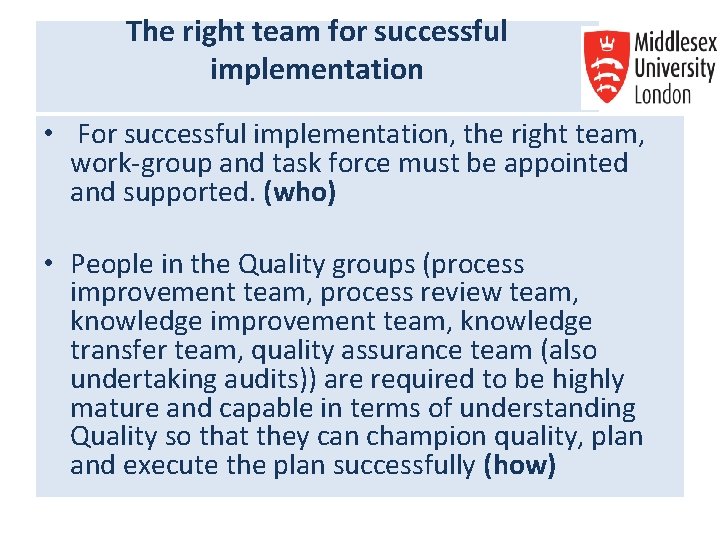 The right team for successful implementation

Middlesex
University
London

• For successful implementation, the right team, work-group and task force must be appointed and supported. (who)

• People in the Quality groups (process improvement team, process review team, knowledge improvement team, knowledge transfer team, quality assurance team (also undertaking audits)) are required to be highly mature and capable in terms of understanding Quality so that they can champion quality, plan and execute the plan successfully (how)